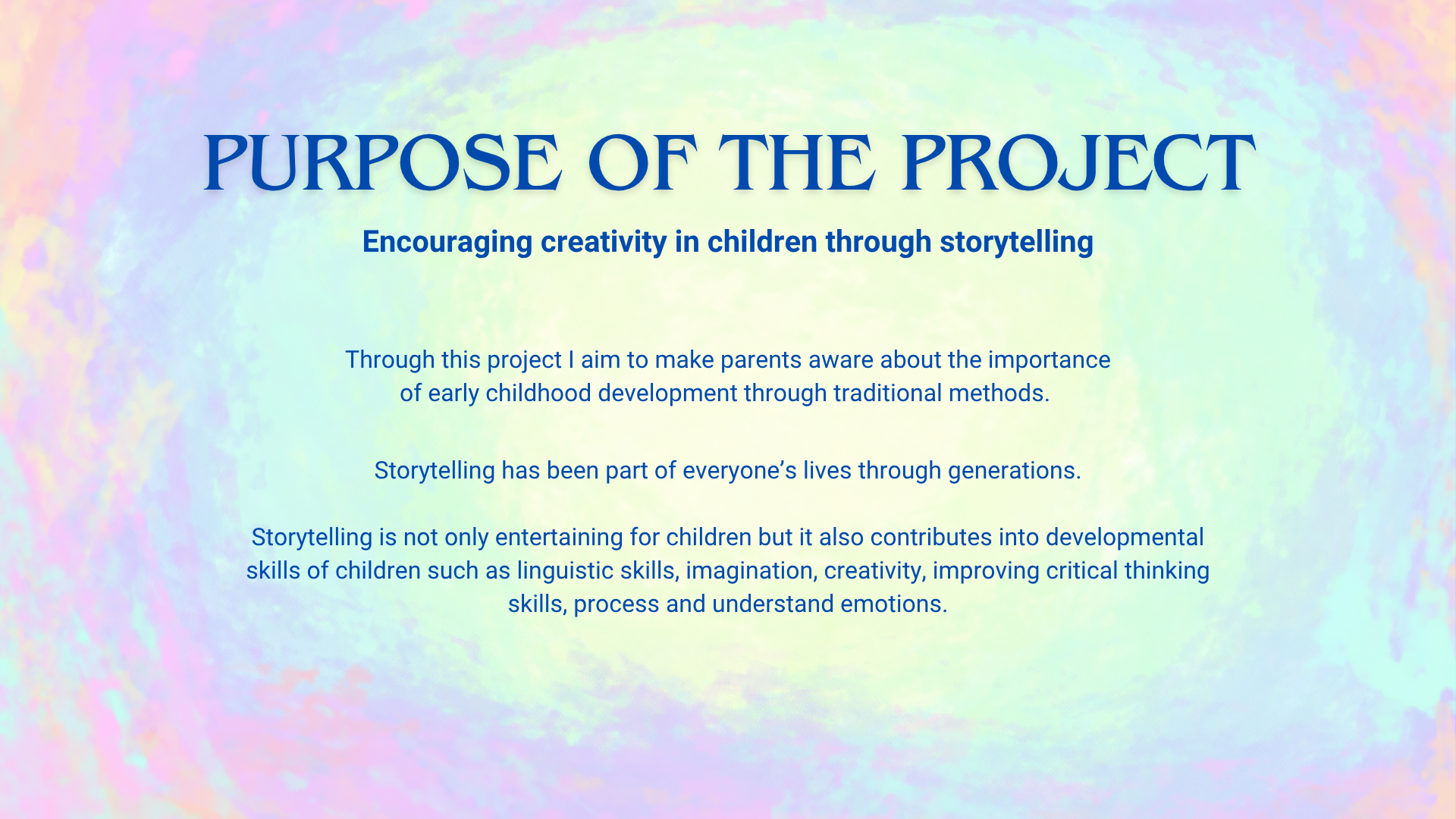 PURPOSE OF THE PROJECT

Encouraging creativity in children through storytelling

Through this project I aim to make parents aware about the importance of early childhood development through traditional methods.

Storytelling has been part of everyone's lives through generations.

Storytelling is not only entertaining for children but it also contributes into developmental skills of children such as linguistic skills, imagination, creativity, improving critical thinking skills, process and understand emotions.